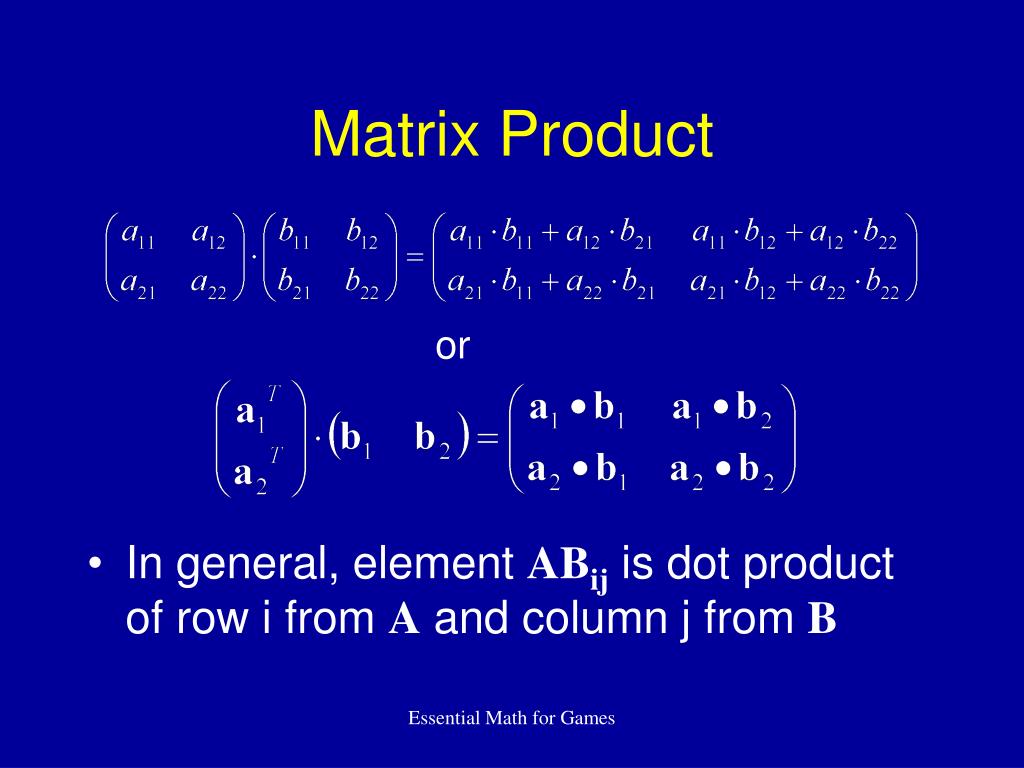 Matrix Product

$\begin{pmatrix} a_{11} & a_{12} \\ a_{21} & a_{22} \end{pmatrix} \cdot \begin{pmatrix} b_{11} & b_{12} \\ b_{21} & b_{22} \end{pmatrix} = \begin{pmatrix} a_{11} \cdot b_{11} + a_{12} \cdot b_{21} & a_{11} \cdot b_{12} + a_{12} \cdot b_{22} \\ a_{21} \cdot b_{11} + a_{22} \cdot b_{21} & a_{21} \cdot b_{12} + a_{22} \cdot b_{22} \end{pmatrix}$

or

$\begin{pmatrix} \mathbf{a}_1^T \\ \mathbf{a}_2^T \end{pmatrix} \cdot \begin{pmatrix} \mathbf{b}_1 & \mathbf{b}_2 \end{pmatrix} = \begin{pmatrix} \mathbf{a}_1 \bullet \mathbf{b}_1 & \mathbf{a}_1 \bullet \mathbf{b}_2 \\ \mathbf{a}_2 \bullet \mathbf{b}_1 & \mathbf{a}_2 \bullet \mathbf{b}_2 \end{pmatrix}$

• In general, element $\mathbf{AB_{ij}}$ is dot product of row i from $\mathbf{A}$ and column j from $\mathbf{B}$

Essential Math for Games